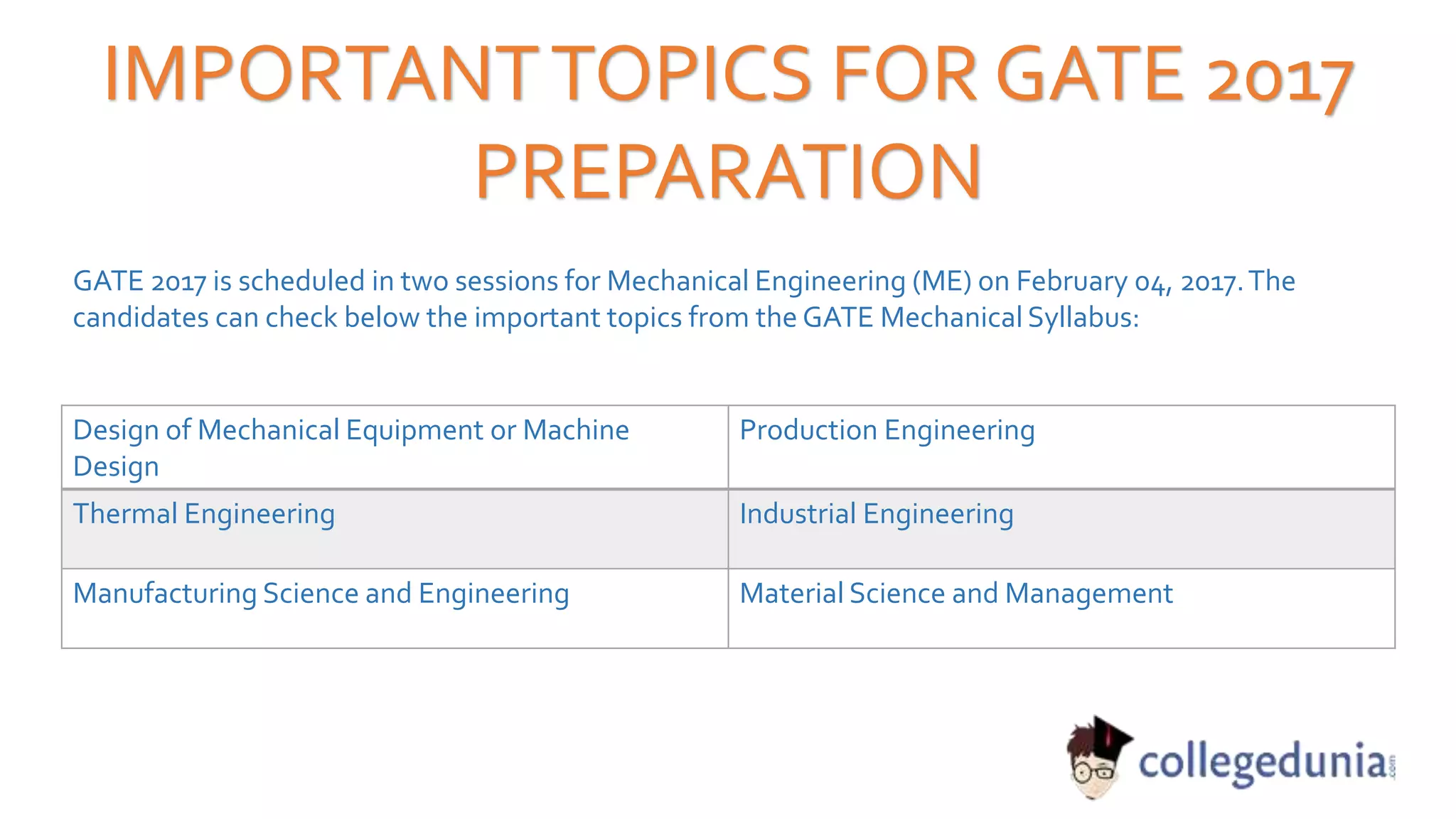 IMPORTANT TOPICS FOR GATE 2017 PREPARATION

GATE 2017 is scheduled in two sessions for Mechanical Engineering (ME) on February 04, 2017. The candidates can check below the important topics from the GATE Mechanical Syllabus:

| Design of Mechanical Equipment or Machine Design | Production Engineering |
|---|---|
| Thermal Engineering | Industrial Engineering |
| Manufacturing Science and Engineering | Material Science and Management |

collegedunia.com